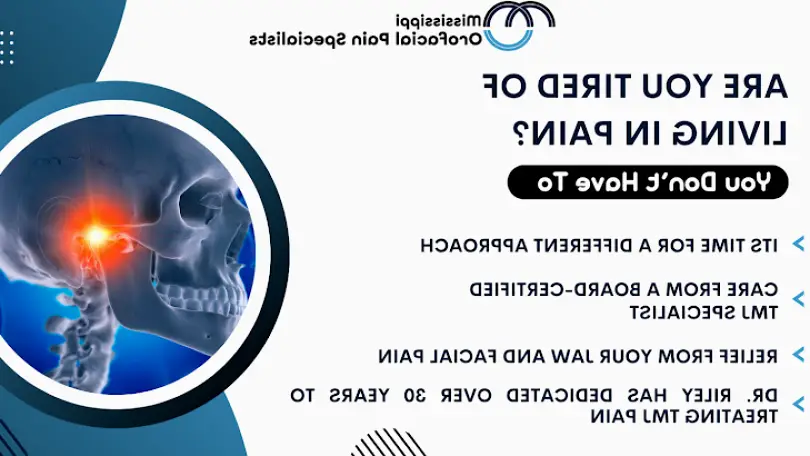 Mississippi
OroFacial Pain Specialists

ARE YOU TIRED OF LIVING IN PAIN?

You Don't Have To

ITS TIME FOR A DIFFERENT APPROACH

CARE FROM A BOARD-CERTIFIED TMJ SPECIALIST

RELIEF FROM YOUR JAW AND FACIAL PAIN

DR. RILEY HAS DEDICATED OVER 30 YEARS TO TREATING TMJ PAIN